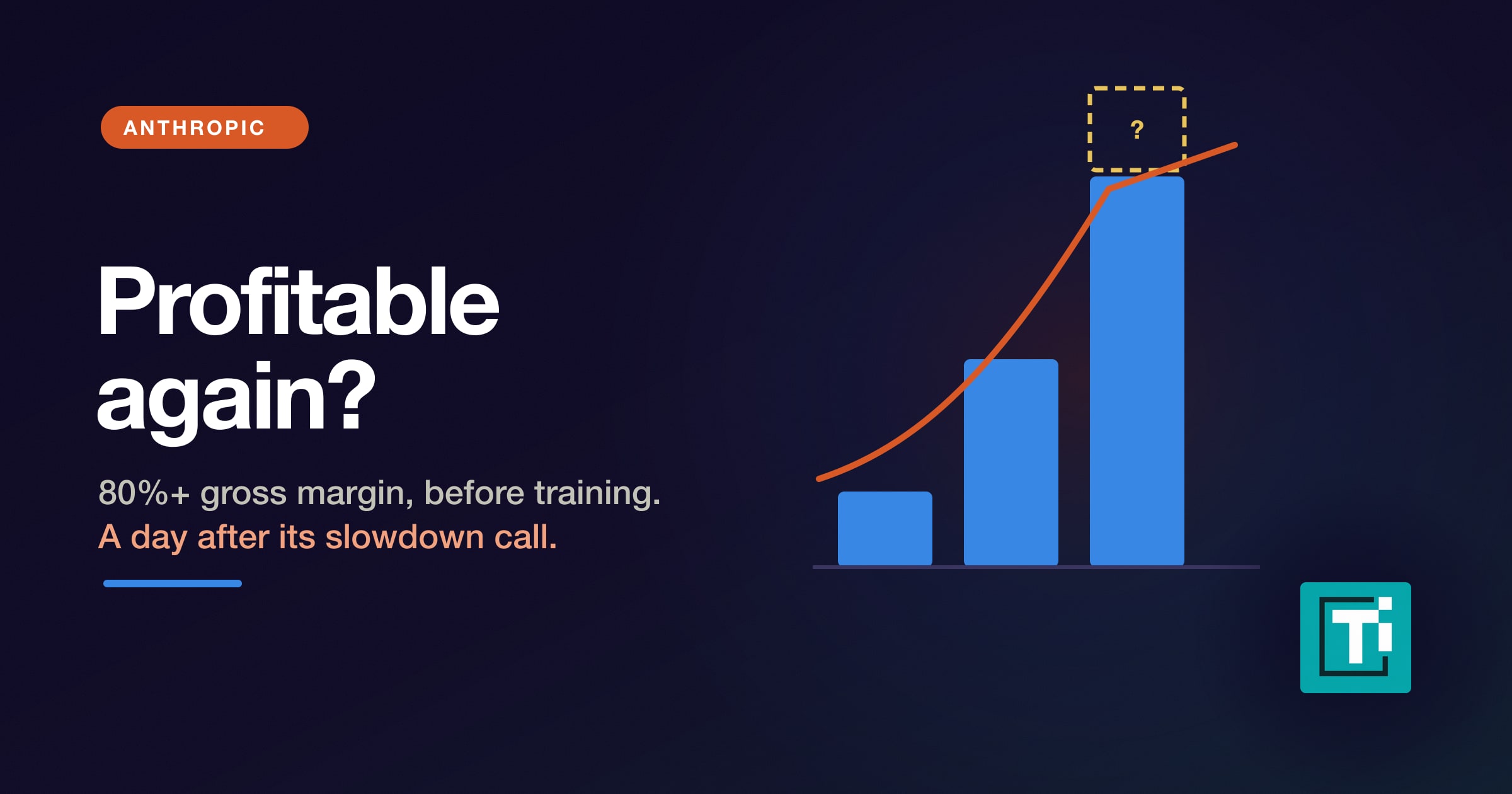 ANTHROPIC

Profitable again?

80%+ gross margin, before training.
A day after its slowdown call.

?

Ti